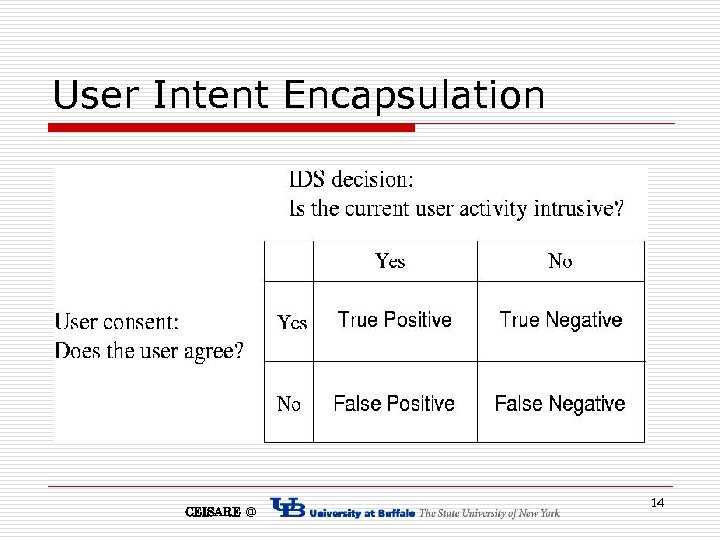 User Intent Encapsulation

IDS decision:
Is the current user activity intrusive?

User consent:
Does the user agree?

| | Yes | No |
|---|---|---|
| Yes | True Positive | True Negative |
| No | False Positive | False Negative |

CEISARE @ UB University at Buffalo The State University of New York

14